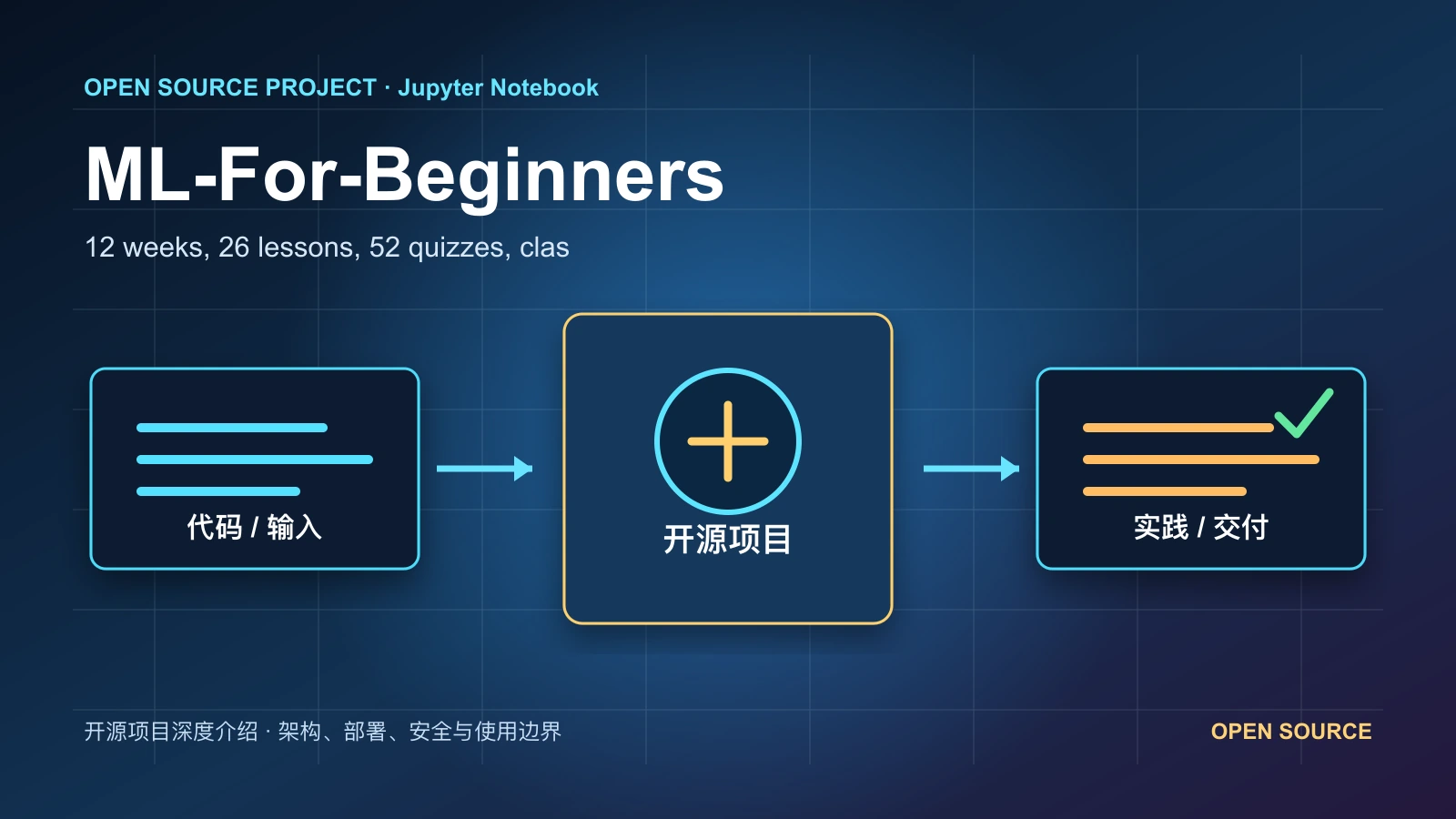 OPEN SOURCE PROJECT · Jupyter Notebook

ML-For-Beginners

12 weeks, 26 lessons, 52 quizzes, clas

代码 / 输入

开源项目

实践 / 交付

开源项目深度介绍 · 架构、部署、安全与使用边界

OPEN SOURCE